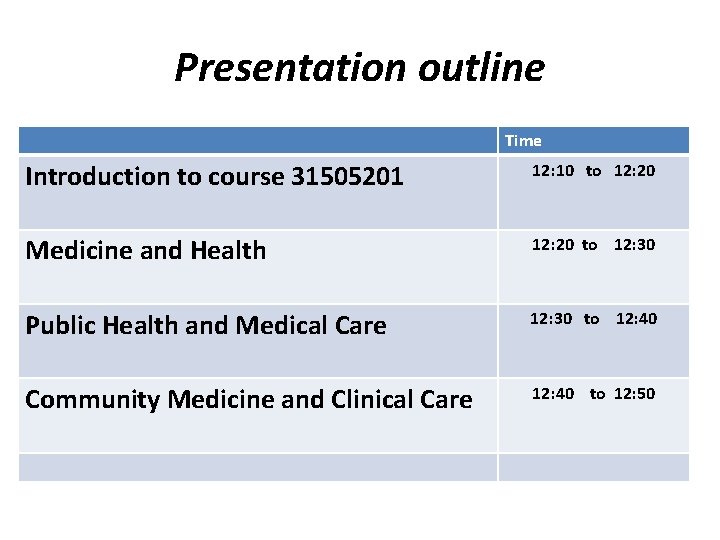 Presentation outline

| | Time |
|---|---|
| Introduction to course 31505201 | 12:10 to 12:20 |
| Medicine and Health | 12:20 to 12:30 |
| Public Health and Medical Care | 12:30 to 12:40 |
| Community Medicine and Clinical Care | 12:40 to 12:50 |
| | |